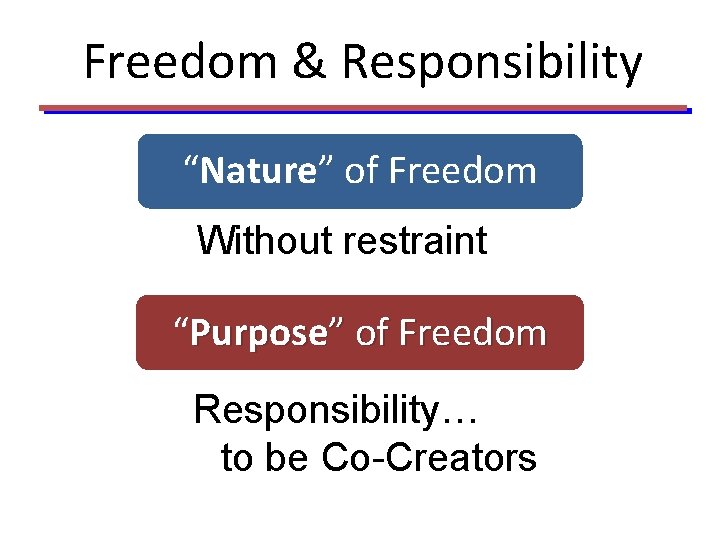 Freedom & Responsibility

“Nature” of Freedom

Without restraint

“Purpose” of Freedom

Responsibility…
to be Co-Creators